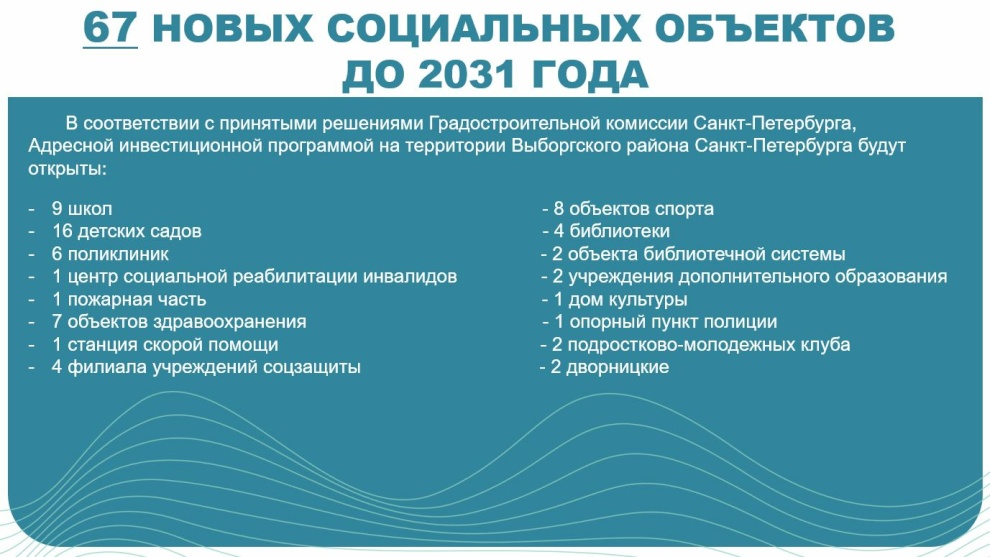 67 НОВЫХ СОЦИАЛЬНЫХ ОБЪЕКТОВ ДО 2031 ГОДА

В соответствии с принятыми решениями Градостроительной комиссии Санкт-Петербурга, Адресной инвестиционной программой на территории Выборгского района Санкт-Петербурга будут открыты:

- 9 школ
- 16 детских садов
- 6 поликлиник
- 1 центр социальной реабилитации инвалидов
- 1 пожарная часть
- 7 объектов здравоохранения
- 1 станция скорой помощи
- 4 филиала учреждений соцзащиты

- 8 объектов спорта
- 4 библиотеки
- 2 объекта библиотечной системы
- 2 учреждения дополнительного образования
- 1 дом культуры
- 1 опорный пункт полиции
- 2 подростково-молодежных клуба
- 2 дворницкие